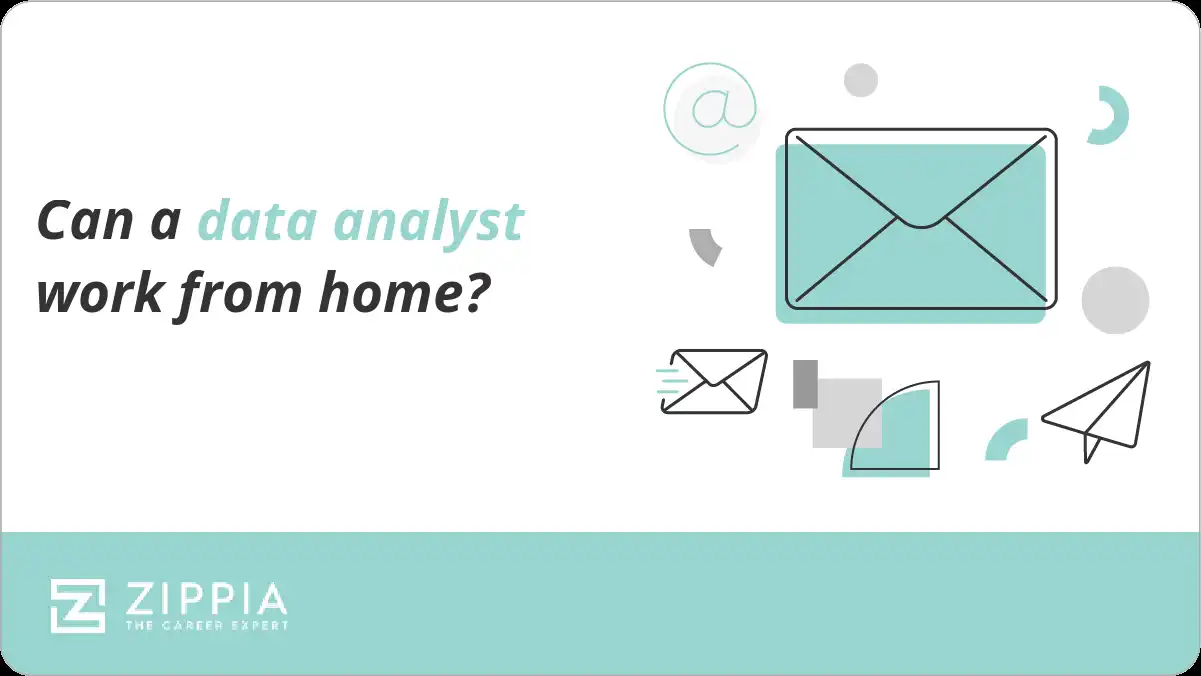 Can a data analyst work from home?

@

ZIPPIA
THE CAREER EXPERT